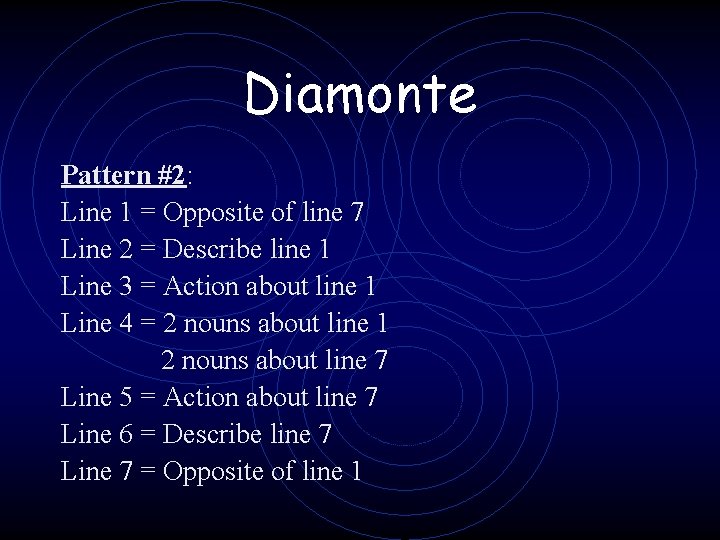 Diamonte

Pattern #2:
Line 1 = Opposite of line 7
Line 2 = Describe line 1
Line 3 = Action about line 1
Line 4 = 2 nouns about line 1
2 nouns about line 7
Line 5 = Action about line 7
Line 6 = Describe line 7
Line 7 = Opposite of line 1